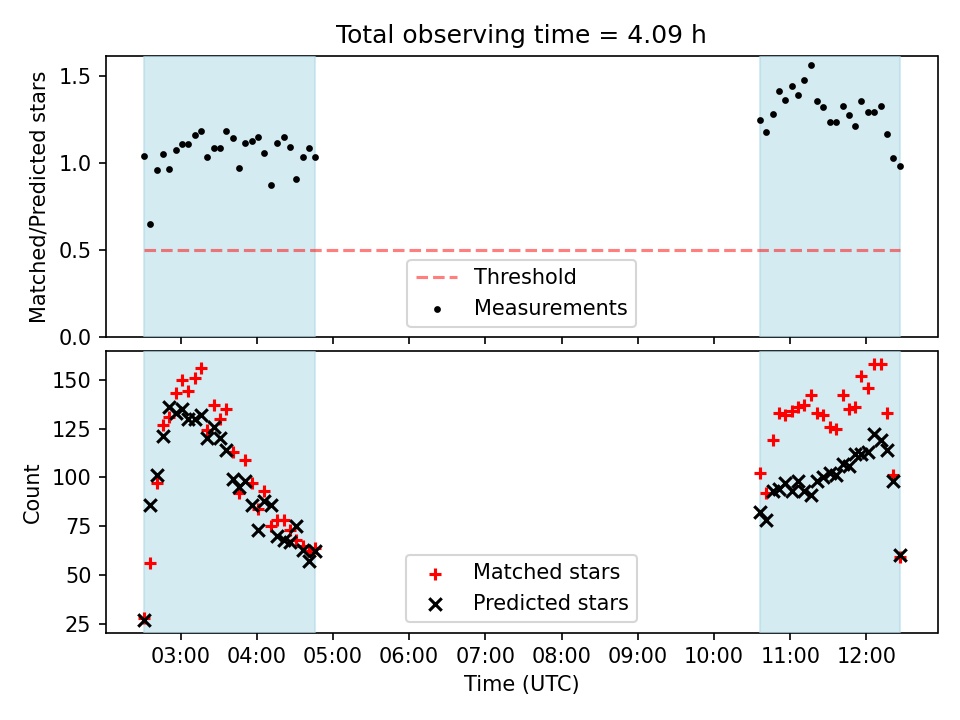 Total observing time = 4.09 h

Matched/Predicted stars

1.5
1.0
0.5
0.0

Threshold
Measurements

Count

150
125
100
75
50
25

Matched stars
Predicted stars

03:00 04:00 05:00 06:00 07:00 08:00 09:00 10:00 11:00 12:00
Time (UTC)